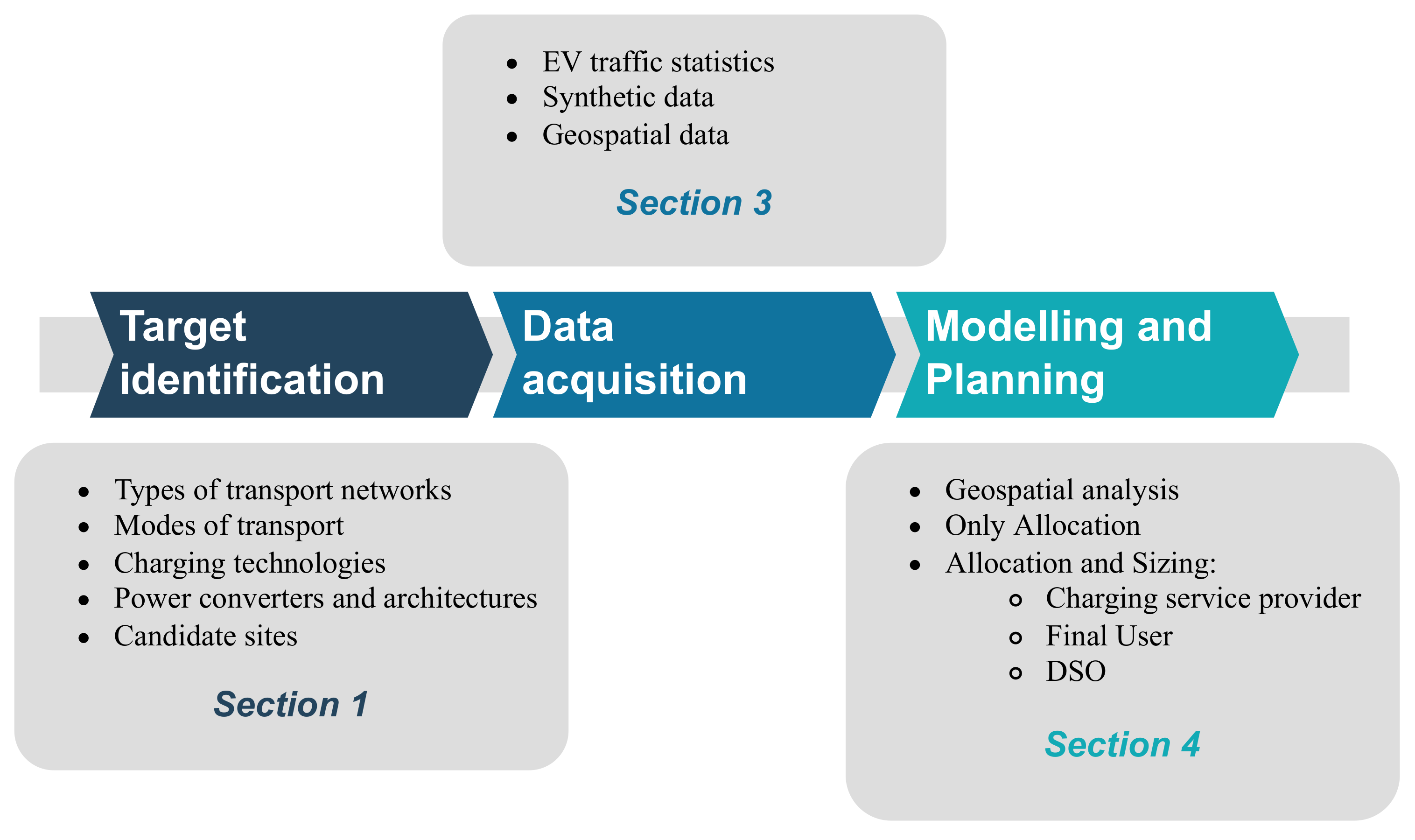 - EV traffic statistics
- Synthetic data
- Geospatial data

Section 3

Target identification

Data acquisition

Modelling and Planning

- Types of transport networks
- Modes of transport
- Charging technologies
- Power converters and architectures
- Candidate sites

Section 1

- Geospatial analysis
- Only Allocation
- Allocation and Sizing:
  - Charging service provider
  - Final User
  - DSO

Section 4